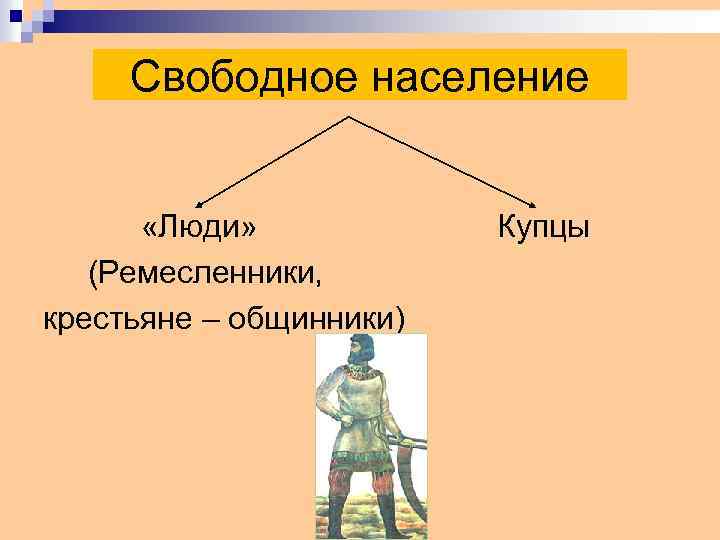 Свободное население

«Люди»
(Ремесленники,
крестьяне – общинники)

Купцы